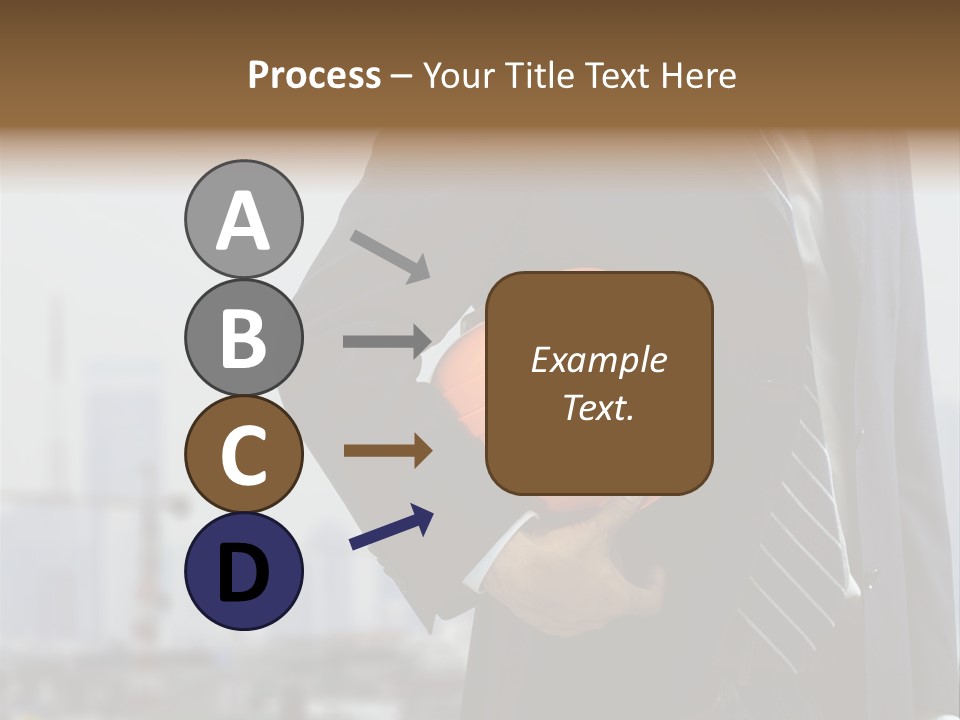 Process – Your Title Text Here

A

B

C

D

Example Text.